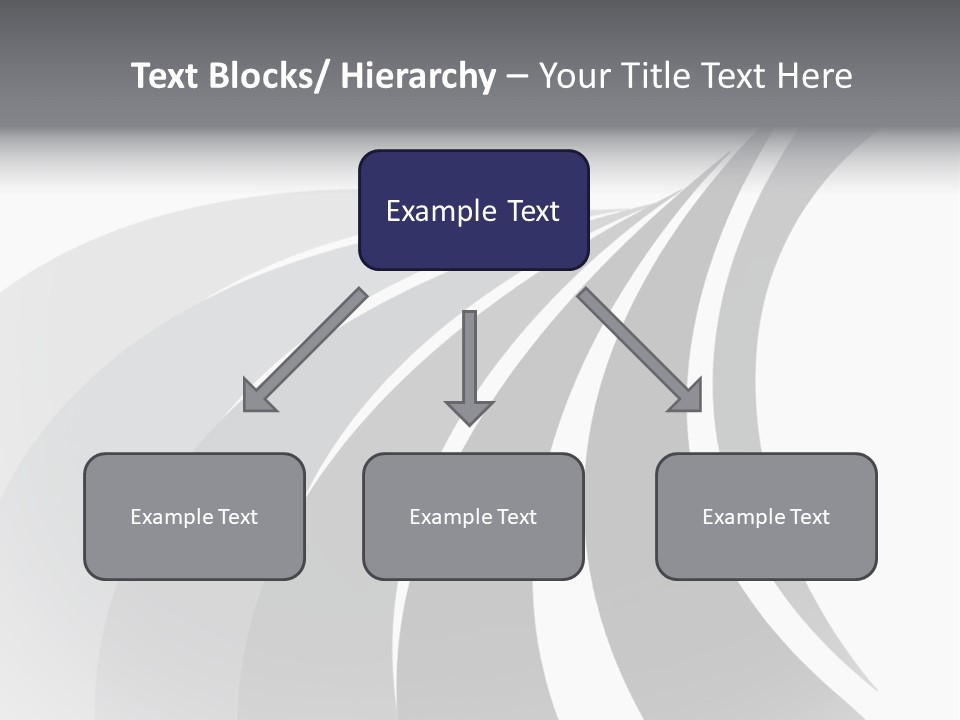 Text Blocks/ Hierarchy – Your Title Text Here

Example Text

Example Text

Example Text

Example Text